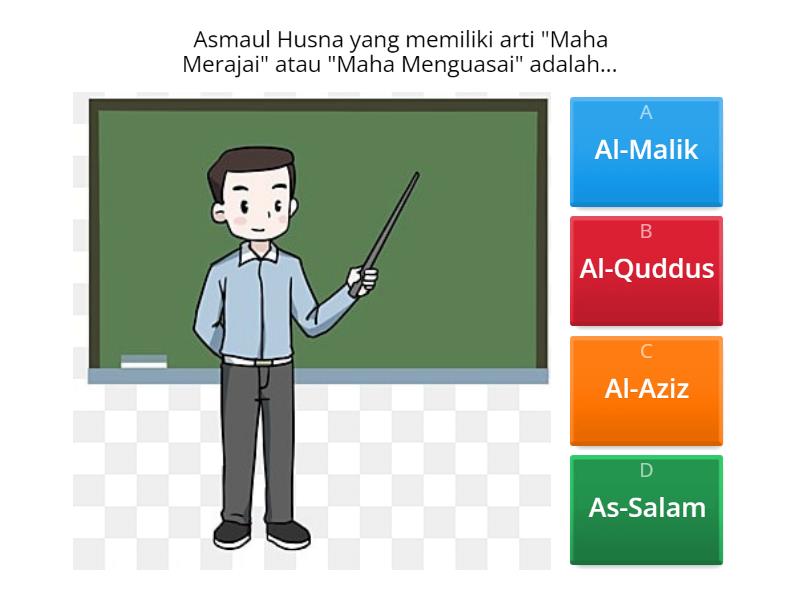 Asmaul Husna yang memiliki arti "Maha Merajai" atau "Maha Menguasai" adalah...

A
Al-Malik

B
Al-Quddus

C
Al-Aziz

D
As-Salam